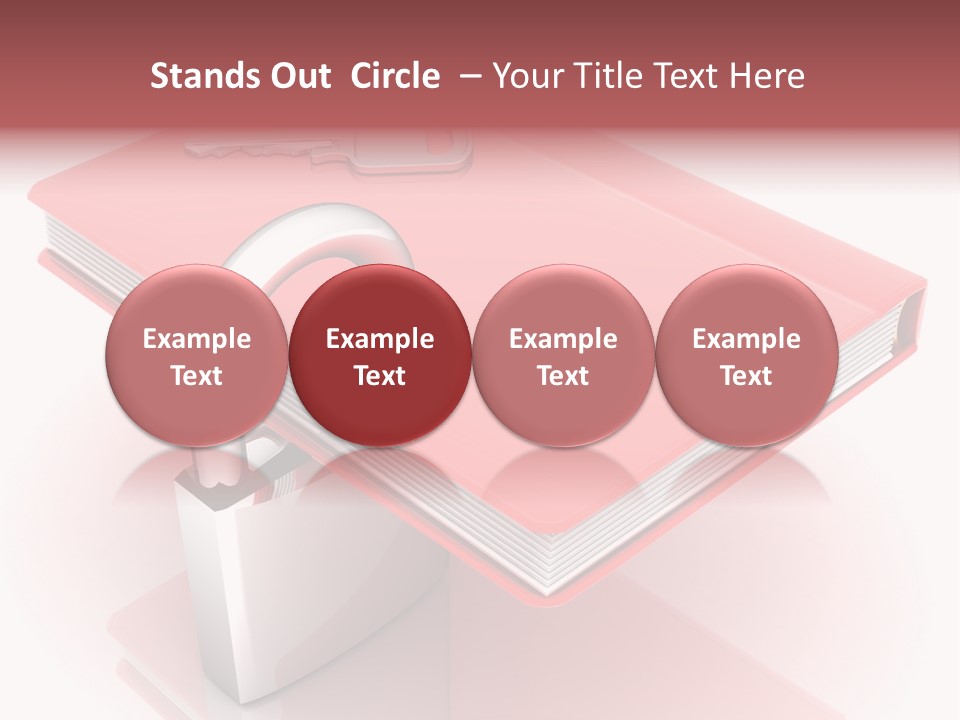 Stands Out Circle – Your Title Text Here

Example Text

Example Text

Example Text

Example Text